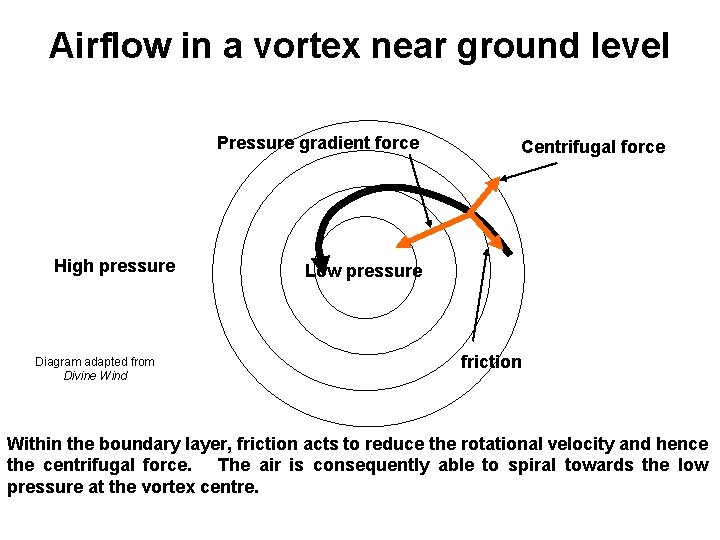 Airflow in a vortex near ground level

Pressure gradient force

Centrifugal force

High pressure

Low pressure

Diagram adapted from
Divine Wind

friction

Within the boundary layer, friction acts to reduce the rotational velocity and hence the centrifugal force. The air is consequently able to spiral towards the low pressure at the vortex centre.